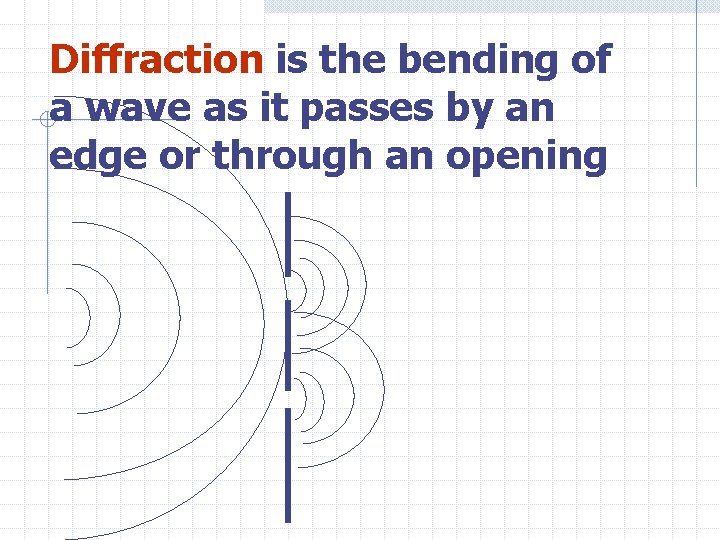 Diffraction is the bending of a wave as it passes by an edge or through an opening